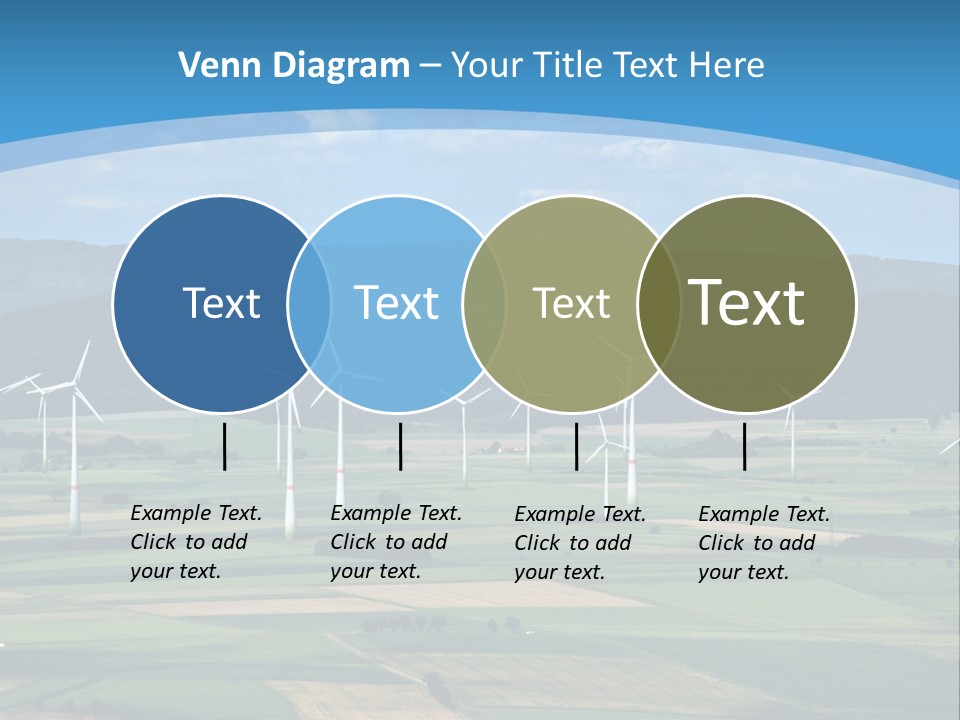 Venn Diagram – Your Title Text Here

Text

Text

Text

Text

Example Text. Click to add your text.

Example Text. Click to add your text.

Example Text. Click to add your text.

Example Text. Click to add your text.